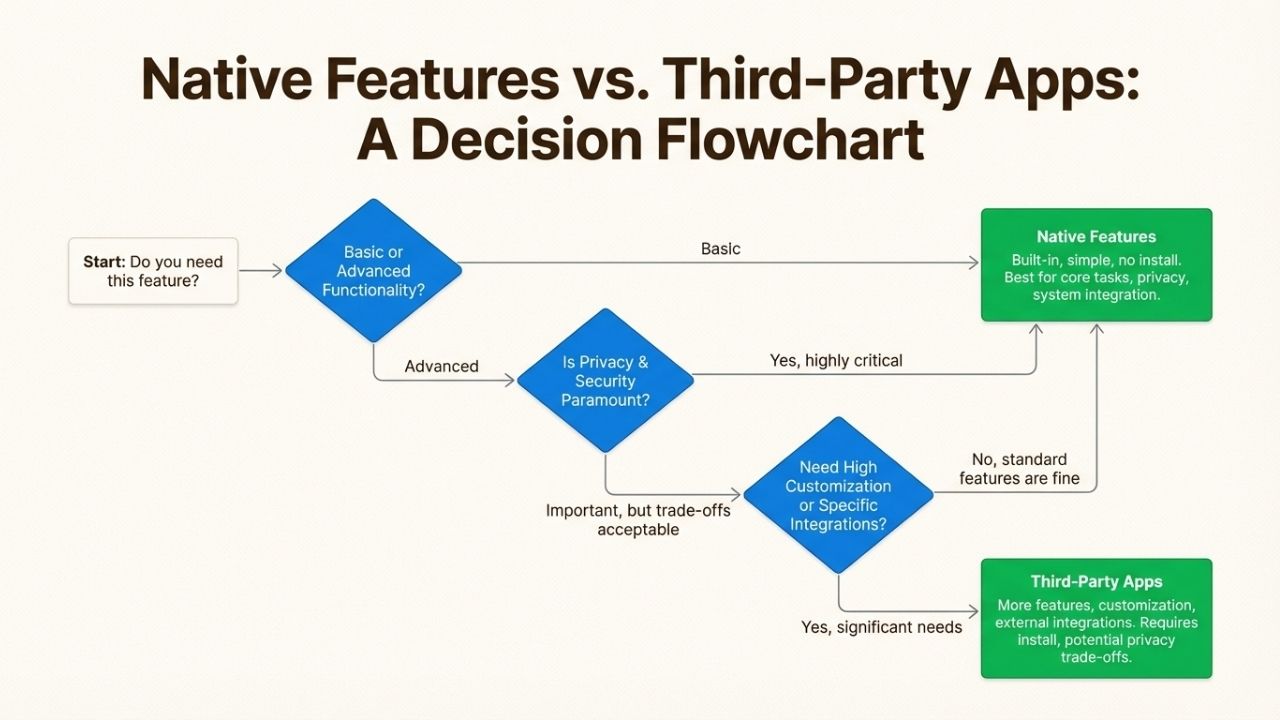 Native Features vs. Third-Party Apps: A Decision Flowchart

Start: Do you need this feature?

Basic or Advanced Functionality?

Basic

Native Features
Built-in, simple, no install. Best for core tasks, privacy, system integration.

Advanced

Is Privacy & Security Paramount?

Yes, highly critical

Important, but trade-offs acceptable

Need High Customization or Specific Integrations?

No, standard features are fine

Yes, significant needs

Third-Party Apps
More features, customization, external integrations. Requires install, potential privacy trade-offs.